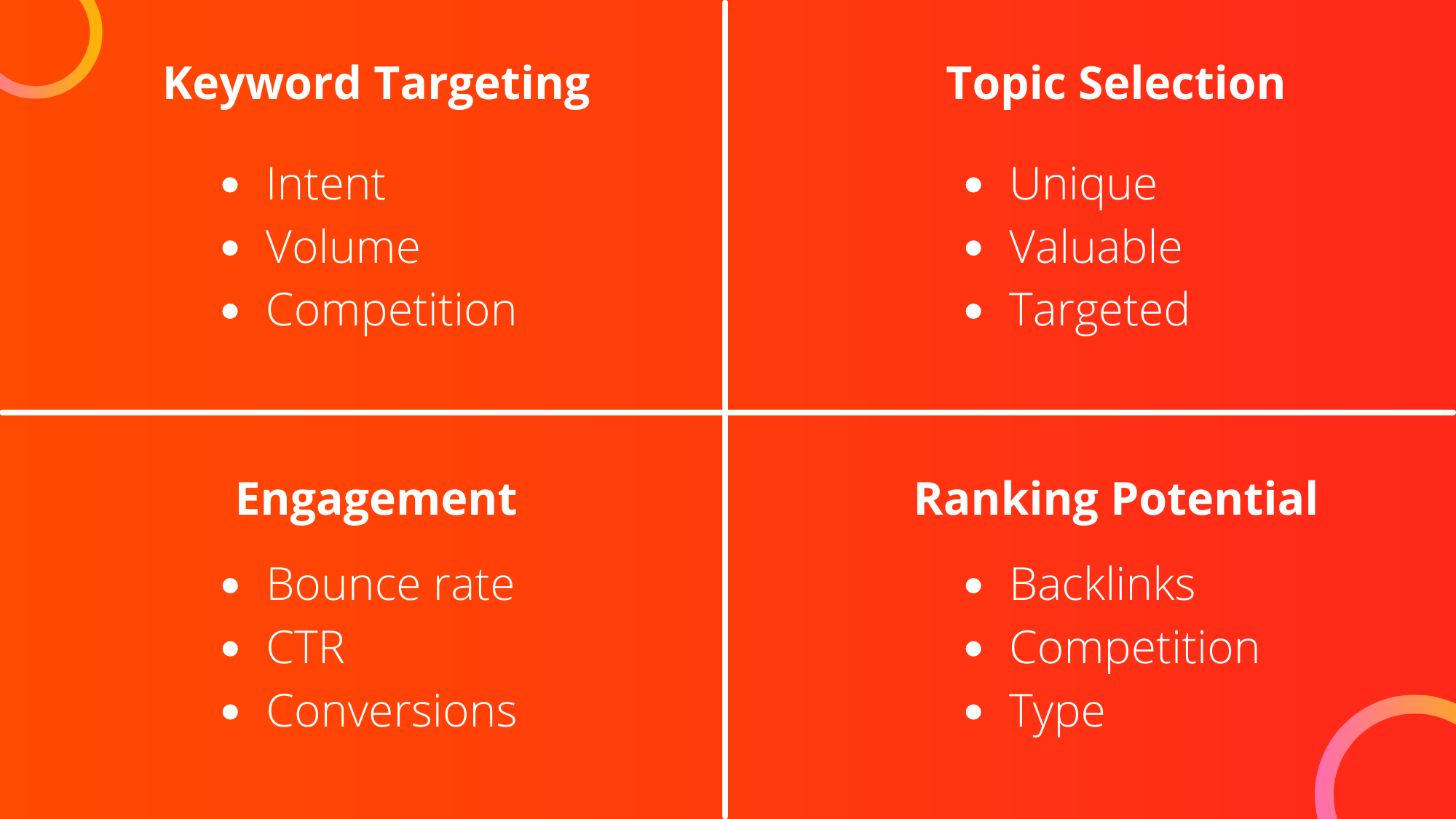 Keyword Targeting

- Intent
- Volume
- Competition

Topic Selection

- Unique
- Valuable
- Targeted

Engagement

- Bounce rate
- CTR
- Conversions

Ranking Potential

- Backlinks
- Competition
- Type